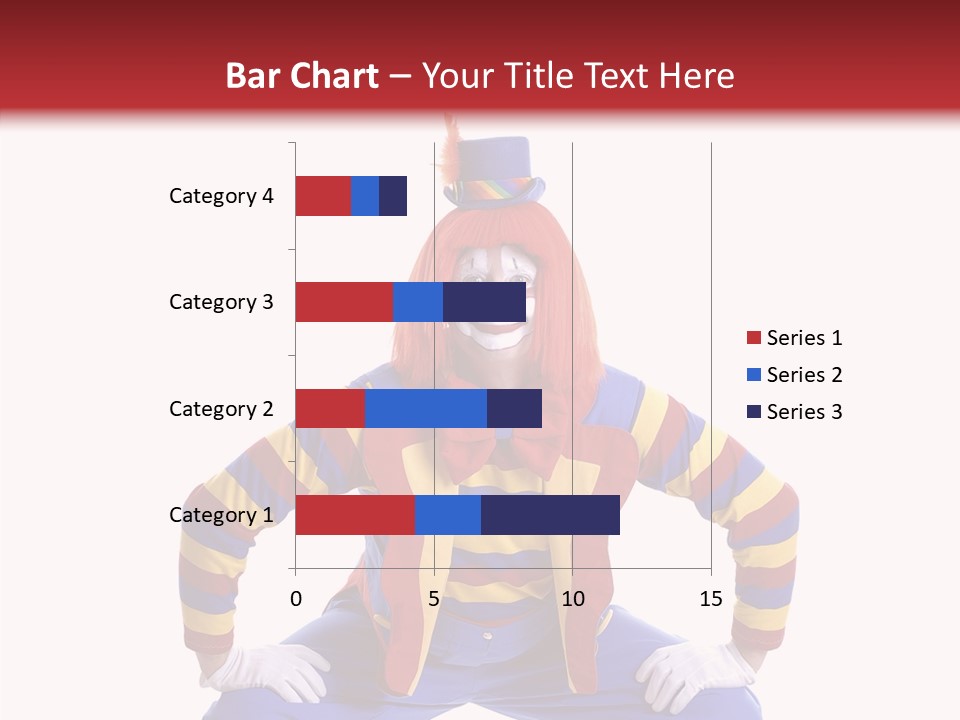 Bar Chart – Your Title Text Here

Category 4
Category 3
Category 2
Category 1

0
5
10
15

Series 1
Series 2
Series 3